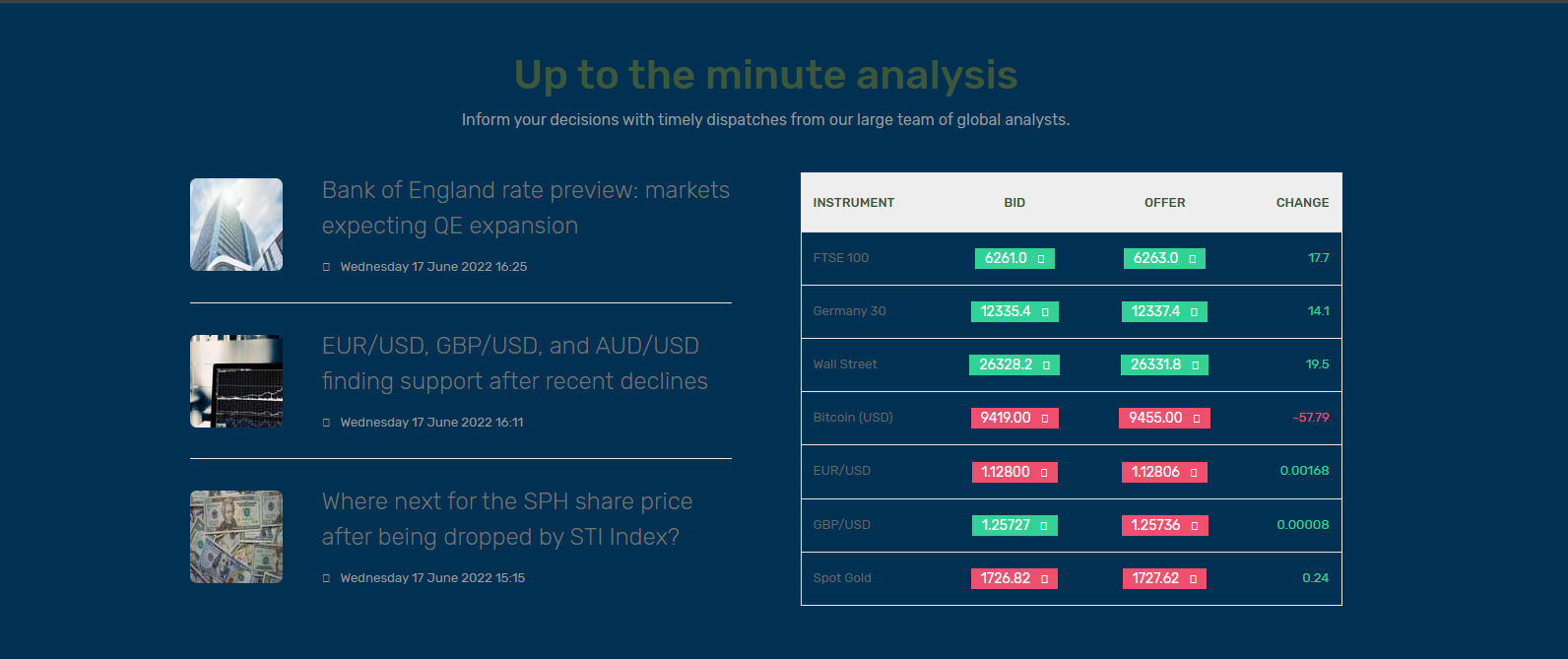 Up to the minute analysis

Inform your decisions with timely dispatches from our large team of global analysts.

Bank of England rate preview: markets expecting QE expansion

Wednesday 17 June 2022 16:25

EUR/USD, GBP/USD, and AUD/USD finding support after recent declines

Wednesday 17 June 2022 16:11

Where next for the SPH share price after being dropped by STI Index?

Wednesday 17 June 2022 15:15

| INSTRUMENT | BID | OFFER | CHANGE |
|---|---|---|---|
| FTSE 100 | 6261.0 | 6263.0 | 17.7 |
| Germany 30 | 12335.4 | 12337.4 | 14.1 |
| Wall Street | 26328.2 | 26331.8 | 19.5 |
| Bitcoin (USD) | 9419.00 | 9455.00 | -57.79 |
| EUR/USD | 1.12800 | 1.12806 | 0.00168 |
| GBP/USD | 1.25727 | 1.25736 | 0.00008 |
| Spot Gold | 1726.82 | 1727.62 | 0.24 |